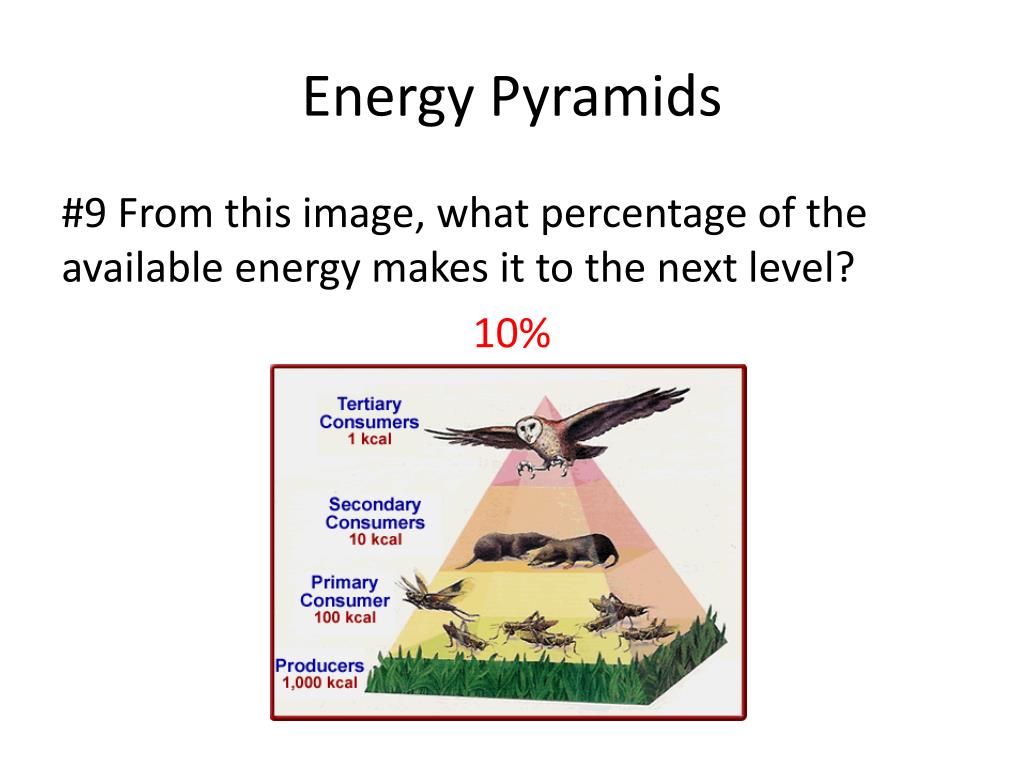 Energy Pyramids

#9 From this image, what percentage of the available energy makes it to the next level?

10%

Tertiary Consumers
1 kcal

Secondary Consumers
10 kcal

Primary Consumer
100 kcal

Producers
1,000 kcal